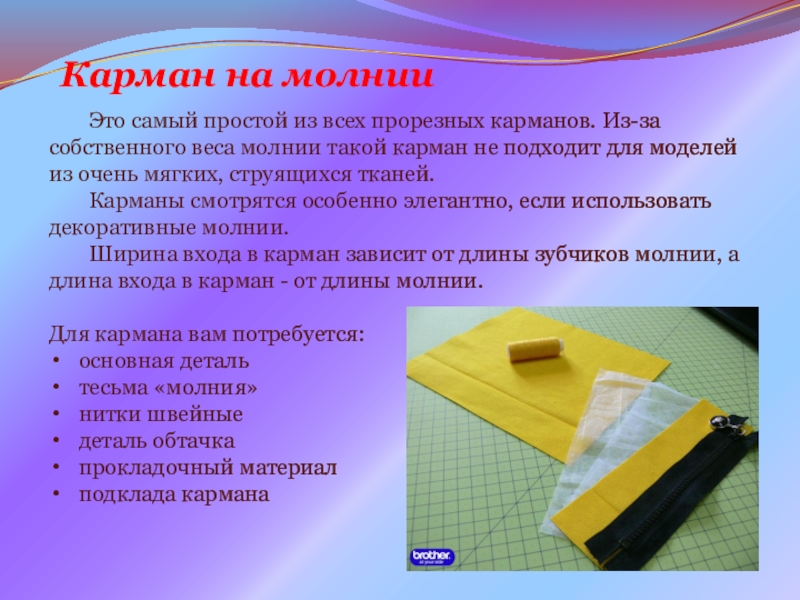 Карман на молнии

Это самый простой из всех прорезных карманов. Из-за собственного веса молнии такой карман не подходит для моделей из очень мягких, струящихся тканей.

Карманы смотрятся особенно элегантно, если использовать декоративные молнии.

Ширина входа в карман зависит от длины зубчиков молнии, а длина входа в карман - от длины молнии.

Для кармана вам потребуется:
• основная деталь
• тесьма «молния»
• нитки швейные
• деталь обтачка
• прокладочный материал
• подклада кармана

brother
at your side